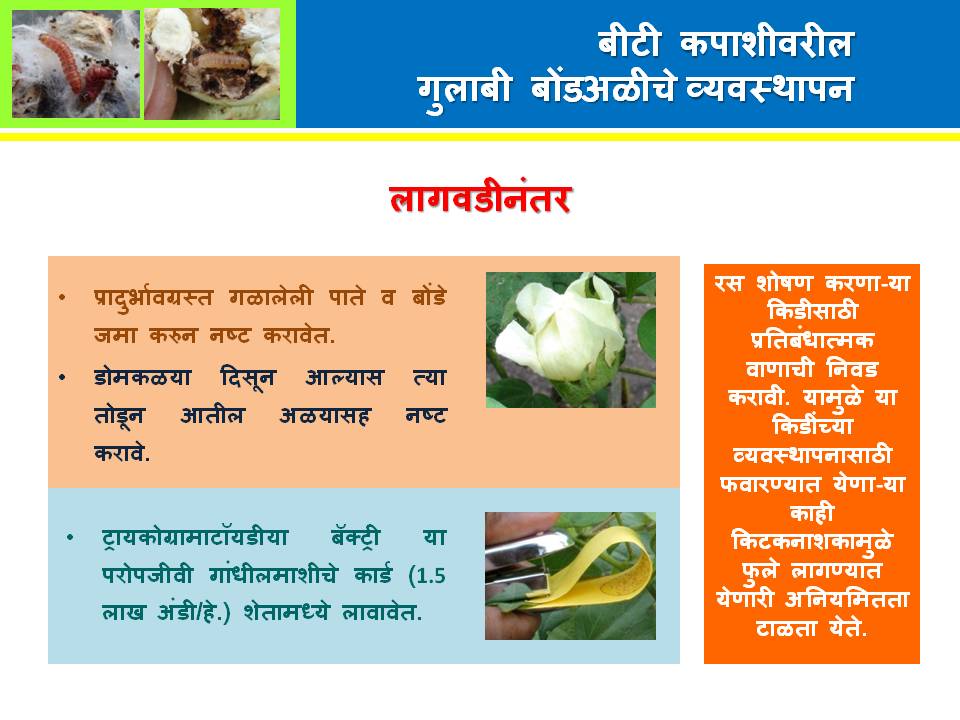 बीटी कपाशीवरील
गुलाबी बोंडअळीचे व्यवस्थापन

लागवडीनंतर

• प्रादुर्भावग्रस्त गळालेली पाते व बोंडे जमा करुन नष्ट करावेत.
• डोमकळया दिसून आल्यास त्या तोडून आतील अळयासह नष्ट करावे.

• ट्रायकोग्रामाटॉयडीया बॅक्ट्री या परोपजीवी गांधीलमाशीचे कार्ड (1.5 लाख अंडी/हे.) शेतामध्ये लावावेत.

रस शोषण करणा-या किडीसाठी प्रतिबंधात्मक वाणाची निवड करावी. यामुळे या किडींच्या व्यवस्थापनासाठी फवारण्यात येणा-या काही किटकनाशकामुळे फुले लागण्यात येणारी अनियमितता टाळता येते.